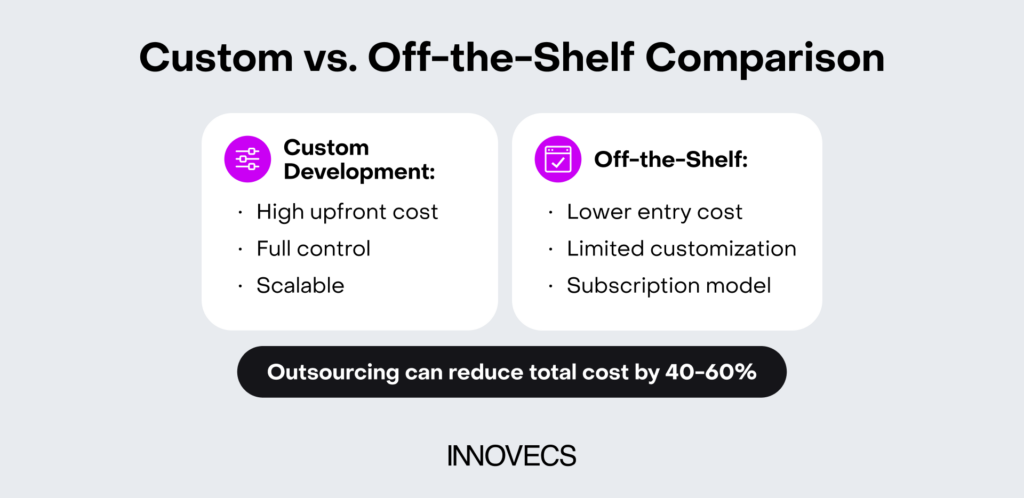 Custom vs. Off-the-Shelf Comparison

Custom Development:

· High upfront cost
· Full control
· Scalable

Off-the-Shelf:

· Lower entry cost
· Limited customization
· Subscription model

Outsourcing can reduce total cost by 40-60%

INNOVECS